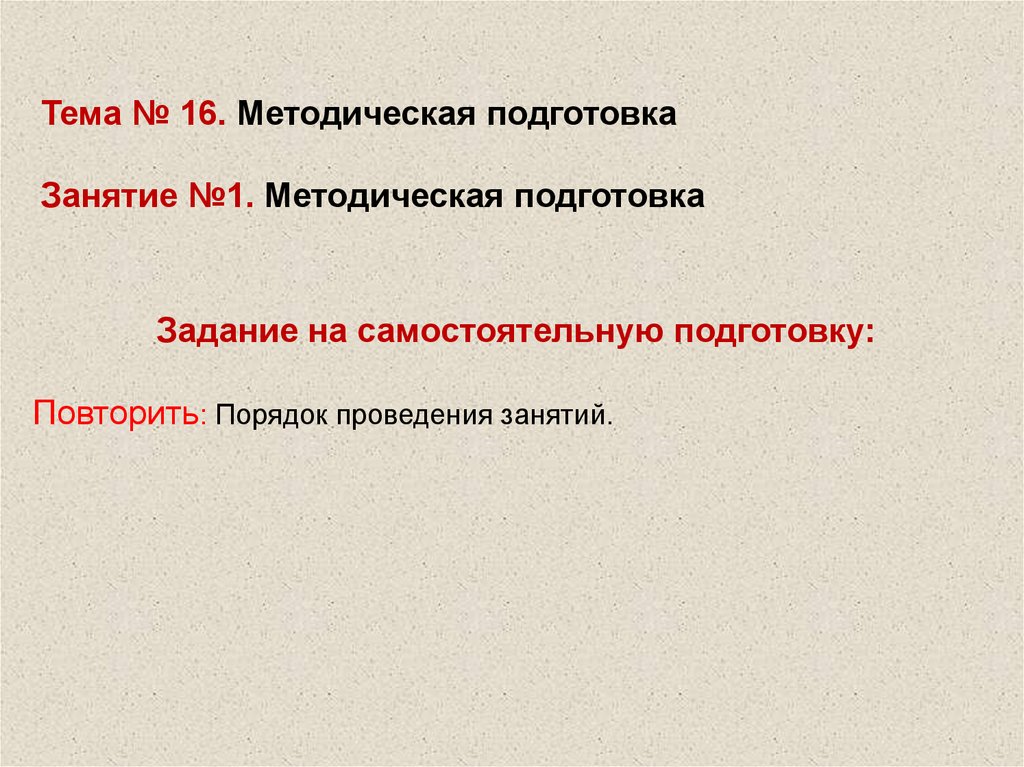 Тема № 16. Методическая подготовка

Занятие №1. Методическая подготовка

Задание на самостоятельную подготовку:

Повторить: Порядок проведения занятий.